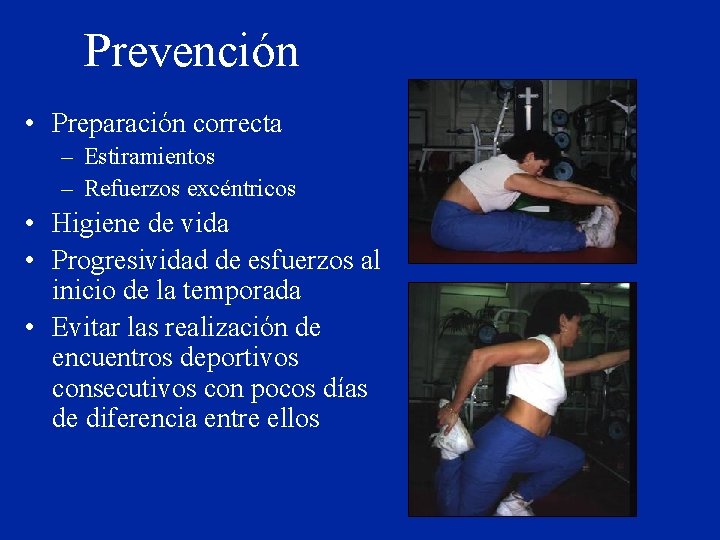 Prevención

• Preparación correcta
 – Estiramientos
 – Refuerzos excéntricos
• Higiene de vida
• Progresividad de esfuerzos al inicio de la temporada
• Evitar las realización de encuentros deportivos consecutivos con pocos días de diferencia entre ellos